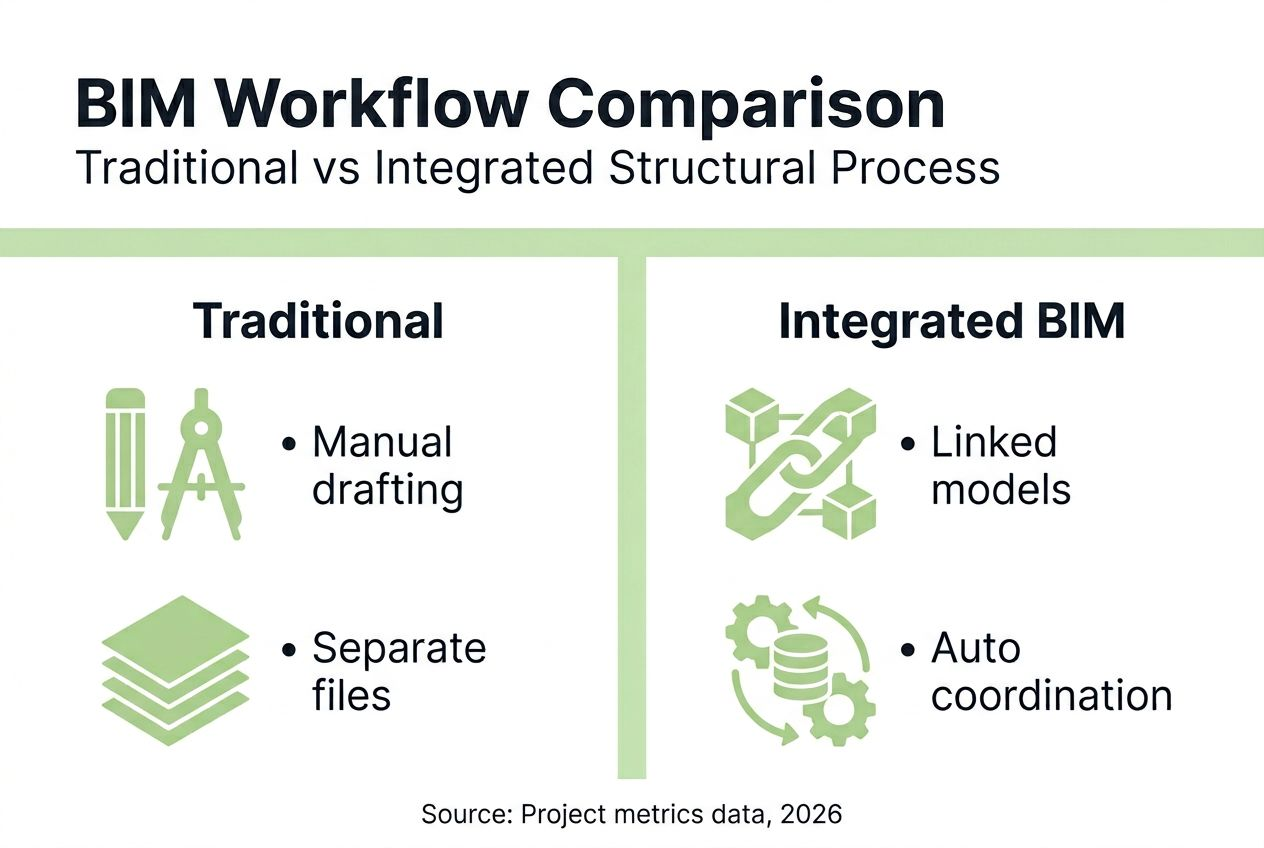 BIM Workflow Comparison
Traditional vs Integrated Structural Process

Traditional

• Manual drafting

• Separate files

Integrated BIM

• Linked models

• Auto coordination

Source: Project metrics data, 2026